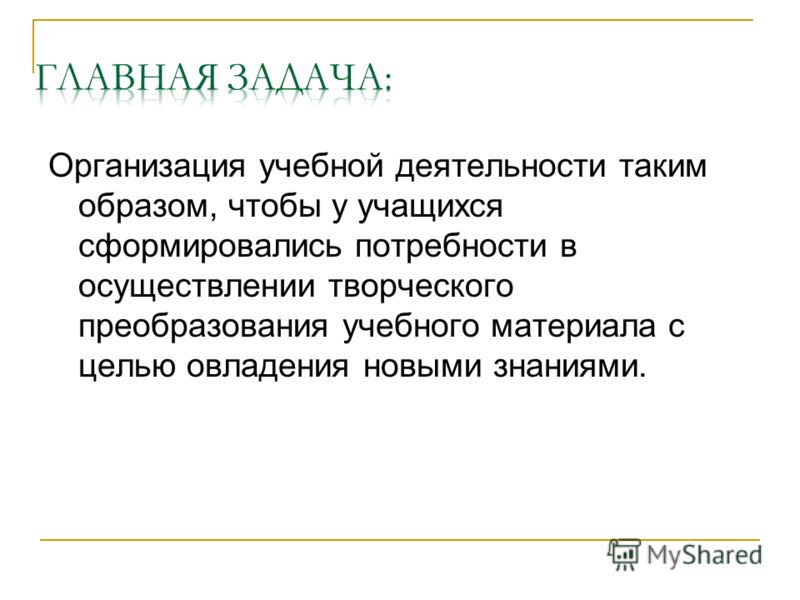 ГЛАВНАЯ ЗАДАЧА:

Организация учебной деятельности таким образом, чтобы у учащихся сформировались потребности в осуществлении творческого преобразования учебного материала с целью овладения новыми знаниями.

MyShared